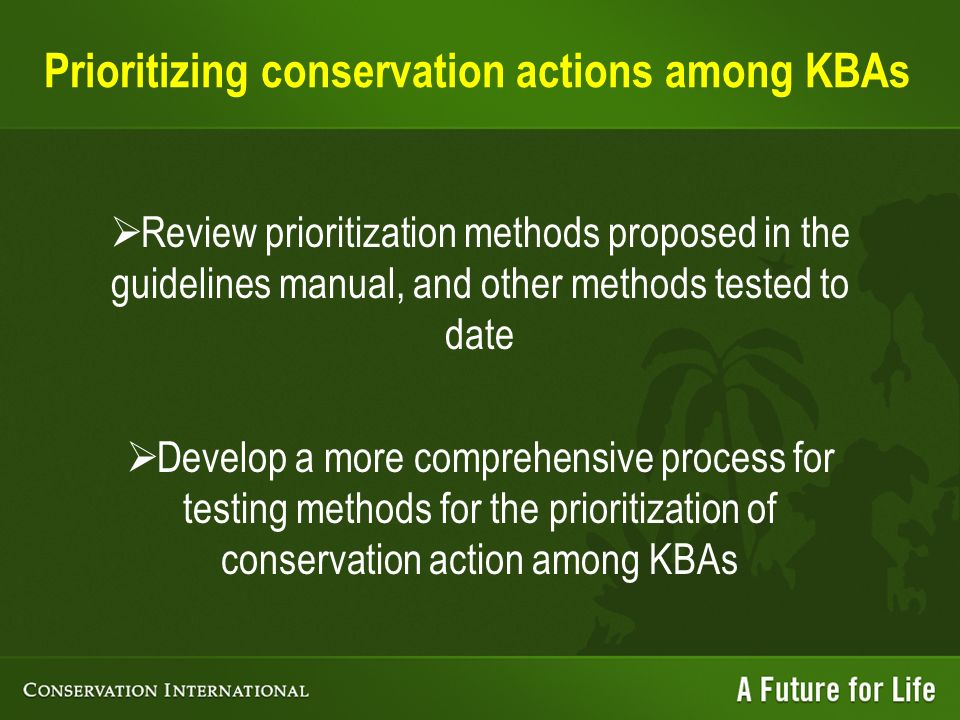 Prioritizing conservation actions among KBAs

➢Review prioritization methods proposed in the guidelines manual, and other methods tested to date

➢Develop a more comprehensive process for testing methods for the prioritization of conservation action among KBAs

CONSERVATION INTERNATIONAL

A Future for Life